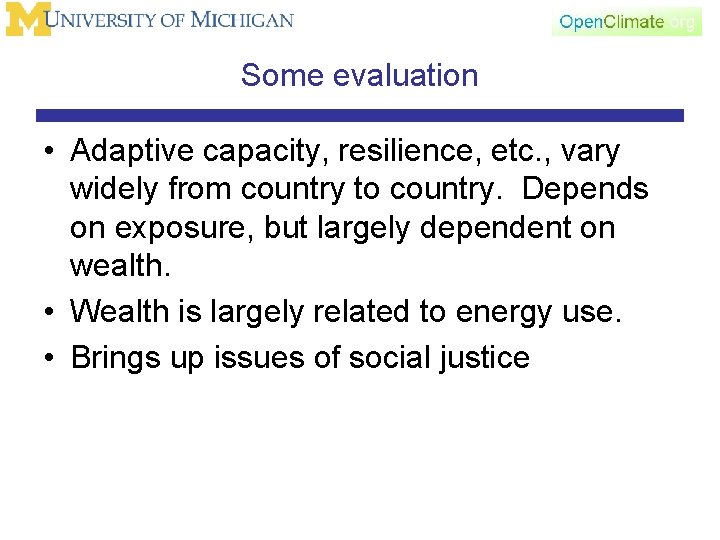 UNIVERSITY OF MICHIGAN

OpenClimate.org

Some evaluation

• Adaptive capacity, resilience, etc., vary widely from country to country. Depends on exposure, but largely dependent on wealth.
• Wealth is largely related to energy use.
• Brings up issues of social justice